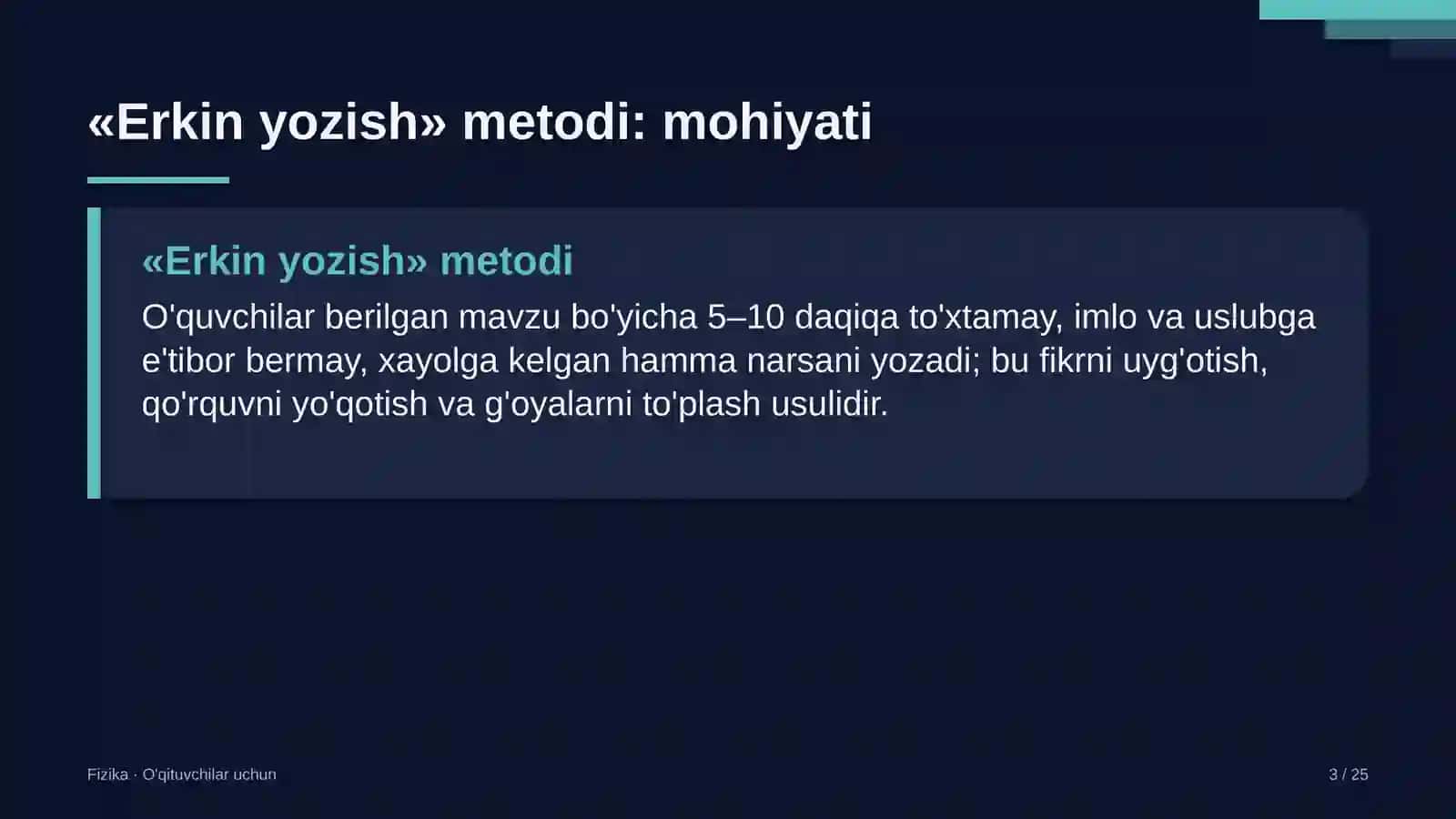 «Erkin yozish» metodi: mohiyati

«Erkin yozish» metodi

O'quvchilar berilgan mavzu bo'yicha 5–10 daqiqa to'xtamay, imlo va uslubga e'tibor bermay, xayolga kelgan hamma narsani yozadi; bu fikrni uyg'otish, qo'rquvni yo'qotish va g'oyalarni to'plash usulidir.

Fizika · O'qituvchilar uchun

3 / 25